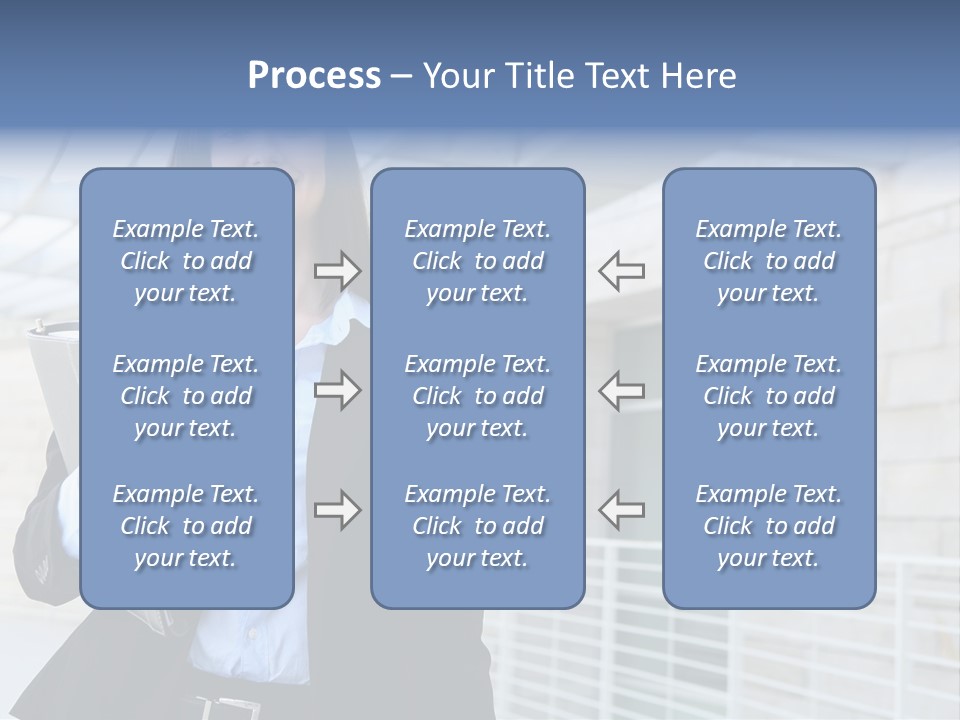 Process – Your Title Text Here

Example Text. Click to add your text.

Example Text. Click to add your text.

Example Text. Click to add your text.

Example Text. Click to add your text.

Example Text. Click to add your text.

Example Text. Click to add your text.

Example Text. Click to add your text.

Example Text. Click to add your text.

Example Text. Click to add your text.